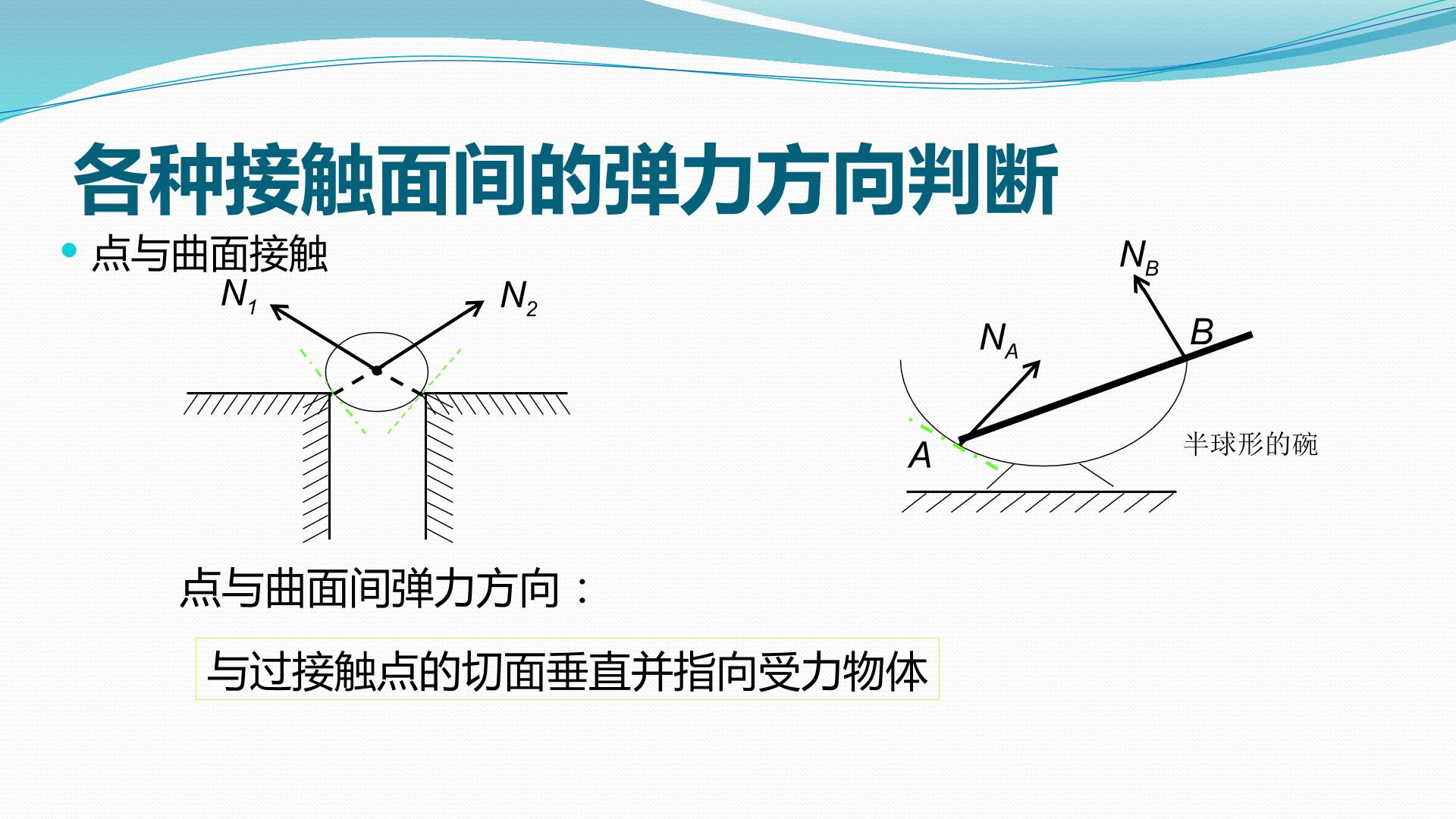 各种接触面间的弹力方向判断

• 点与曲面接触

$N_1$

$N_2$

$N_B$

$N_A$

B

A

半球形的碗

点与曲面间弹力方向：

与过接触点的切面垂直并指向受力物体